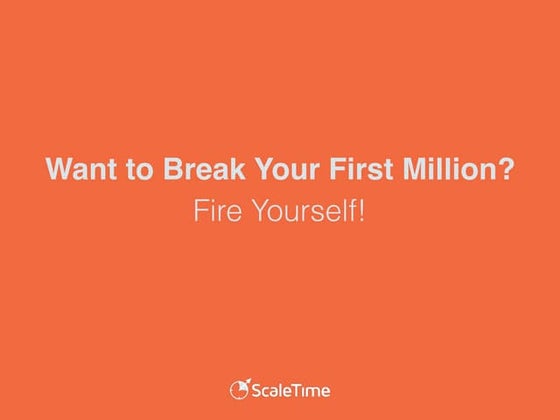 Want to Break Your First Million?
Fire Yourself!

ScaleTime